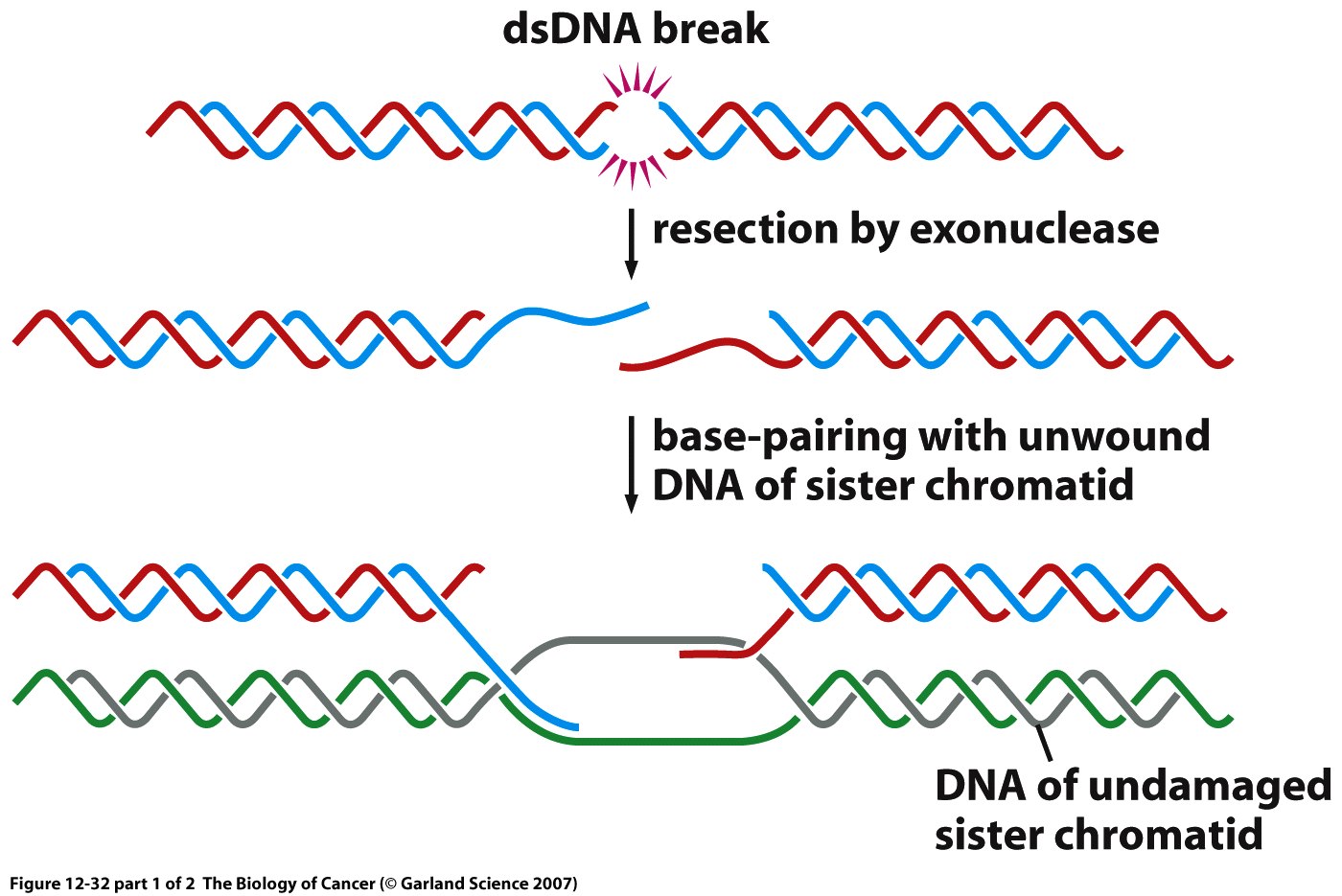 dsDNA break

resection by exonuclease

base-pairing with unwound DNA of sister chromatid

DNA of undamaged sister chromatid

Figure 12-32 part 1 of 2 The Biology of Cancer (© Garland Science 2007)